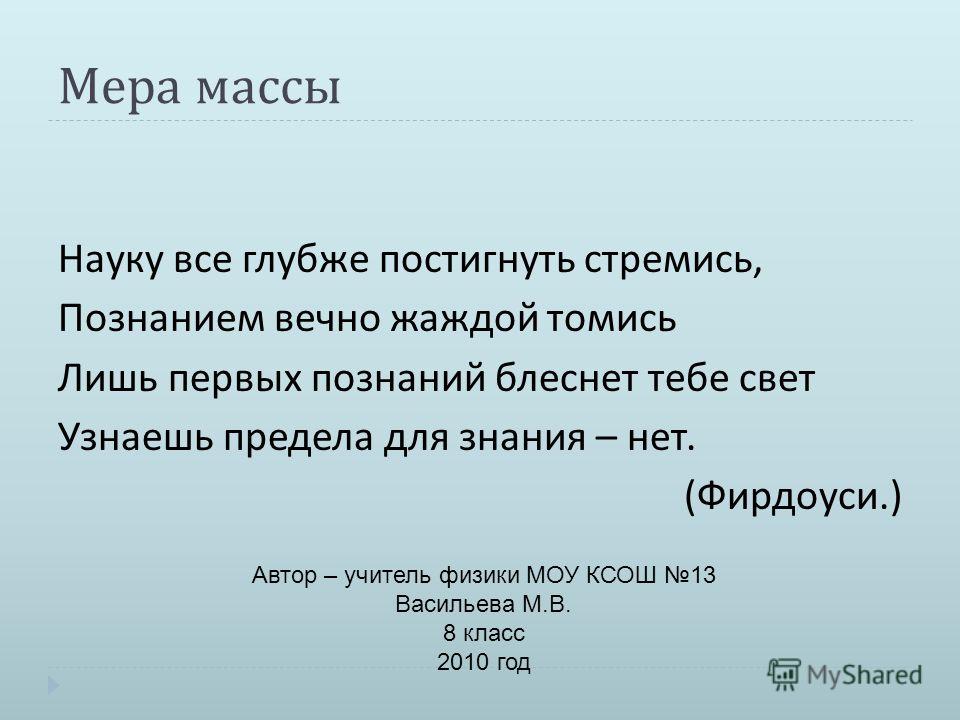 Мера массы

Науку все глубже постигнуть стремись,
Познанием вечно жаждой томись
Лишь первых познаний блеснет тебе свет
Узнаешь предела для знания – нет.
(Фирдоуси.)

Автор – учитель физики МОУ КСОШ №13
Васильева М.В.
8 класс
2010 год

MyShared